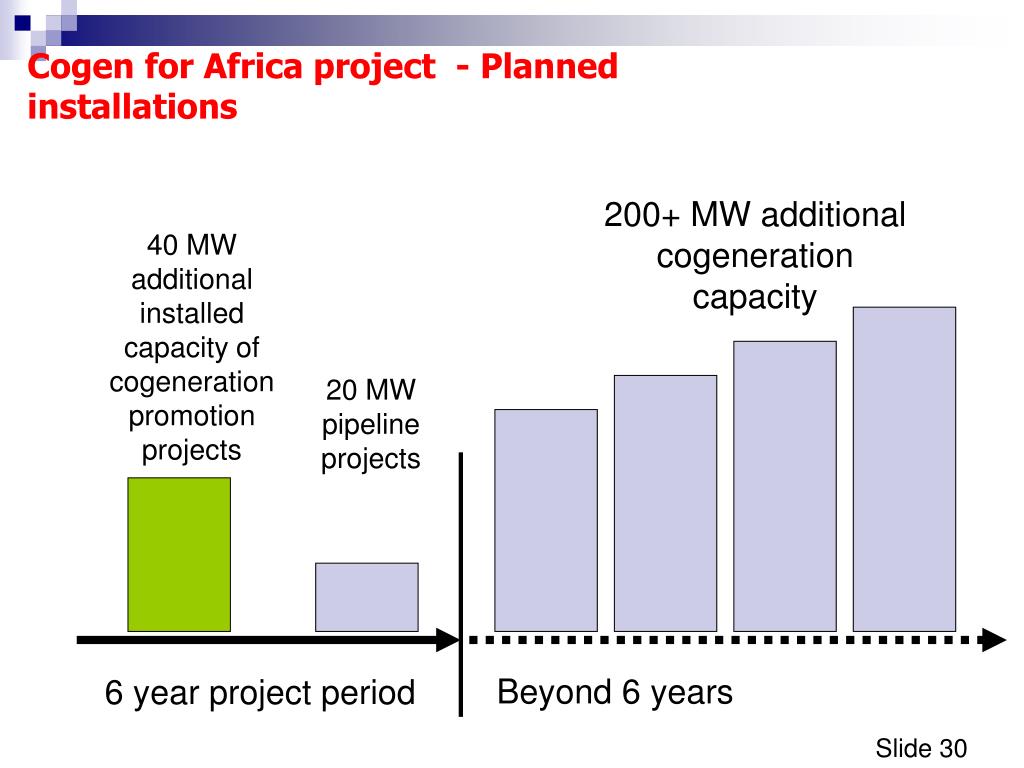 Cogen for Africa project - Planned installations

40 MW additional installed capacity of cogeneration promotion projects

20 MW pipeline projects

200+ MW additional cogeneration capacity

6 year project period

Beyond 6 years

Slide 30